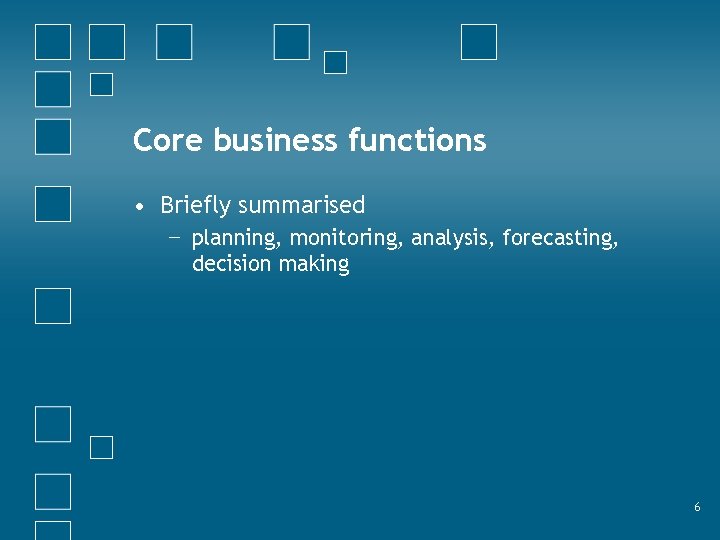 Core business functions

• Briefly summarised
 – planning, monitoring, analysis, forecasting, decision making

6